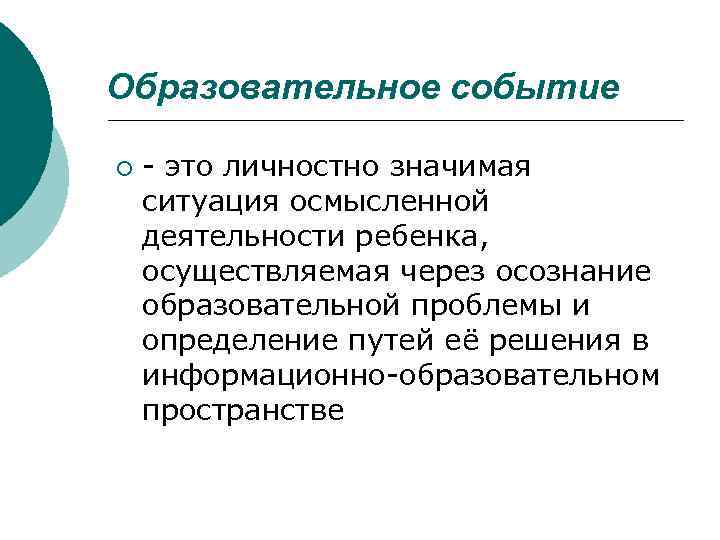 Образовательное событие

- это личностно значимая ситуация осмысленной деятельности ребенка, осуществляемая через осознание образовательной проблемы и определение путей её решения в информационно-образовательном пространстве